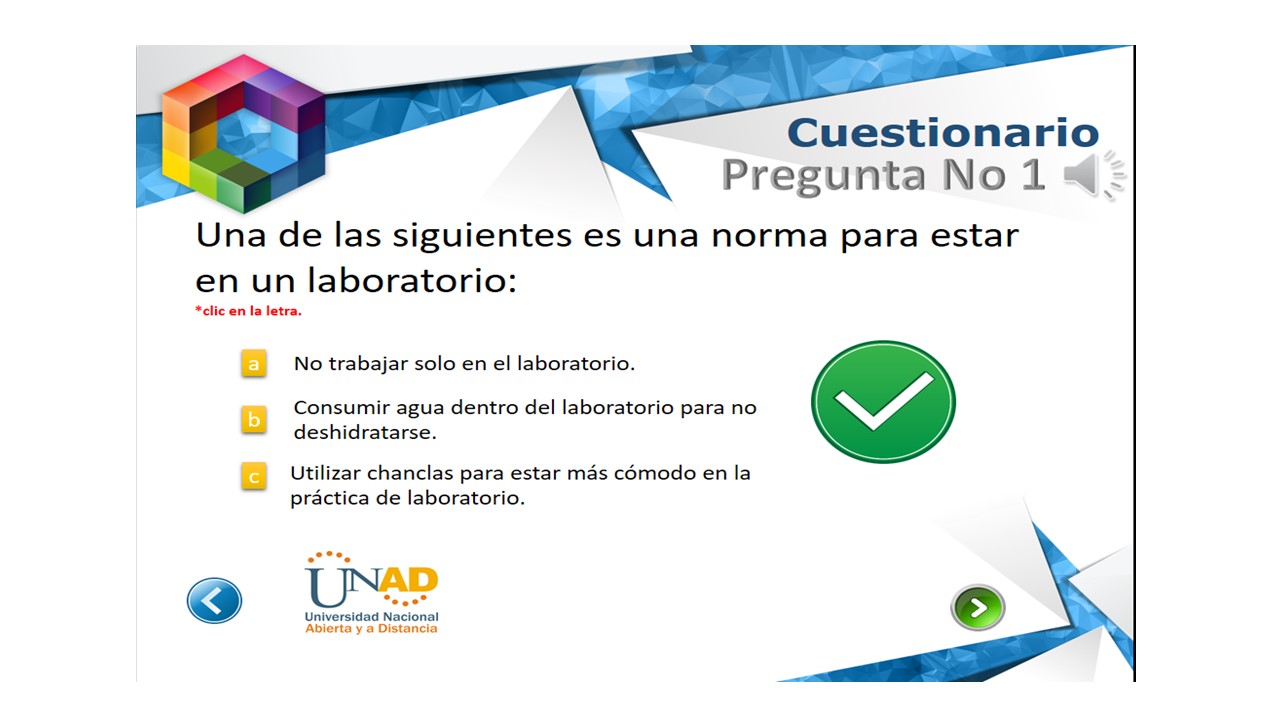 Cuestionario
Pregunta No 1

Una de las siguientes es una norma para estar en un laboratorio:
*clic en la letra.

a No trabajar solo en el laboratorio.

b Consumir agua dentro del laboratorio para no deshidratarse.

c Utilizar chanclas para estar más cómodo en la práctica de laboratorio.

UNAD
Universidad Nacional
Abierta y a Distancia